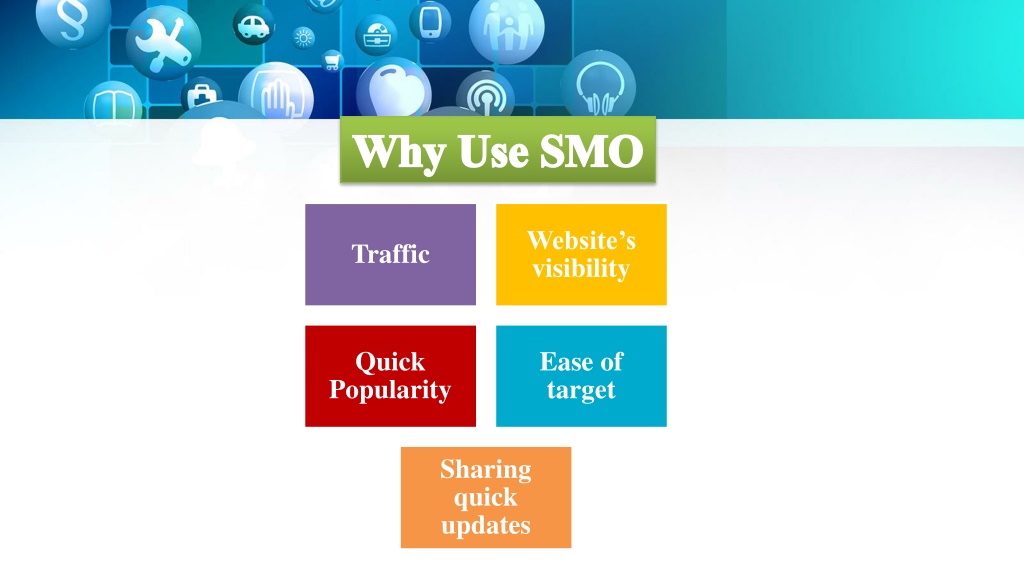 Why Use SMO

Traffic

Website's visibility

Quick Popularity

Ease of target

Sharing quick updates